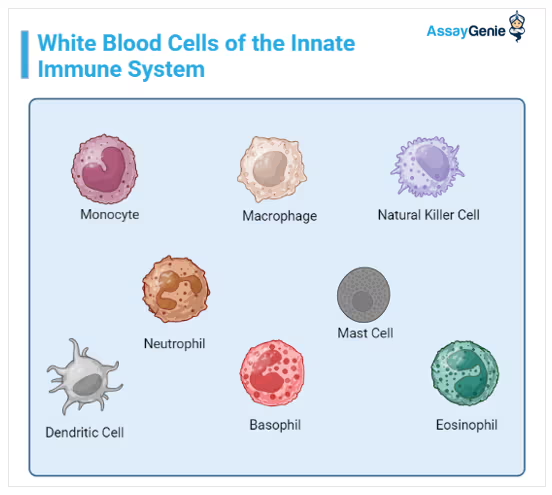 White Blood Cells of the Innate Immune System

AssayGenie

Monocyte

Macrophage

Natural Killer Cell

Neutrophil

Mast Cell

Dendritic Cell

Basophil

Eosinophil